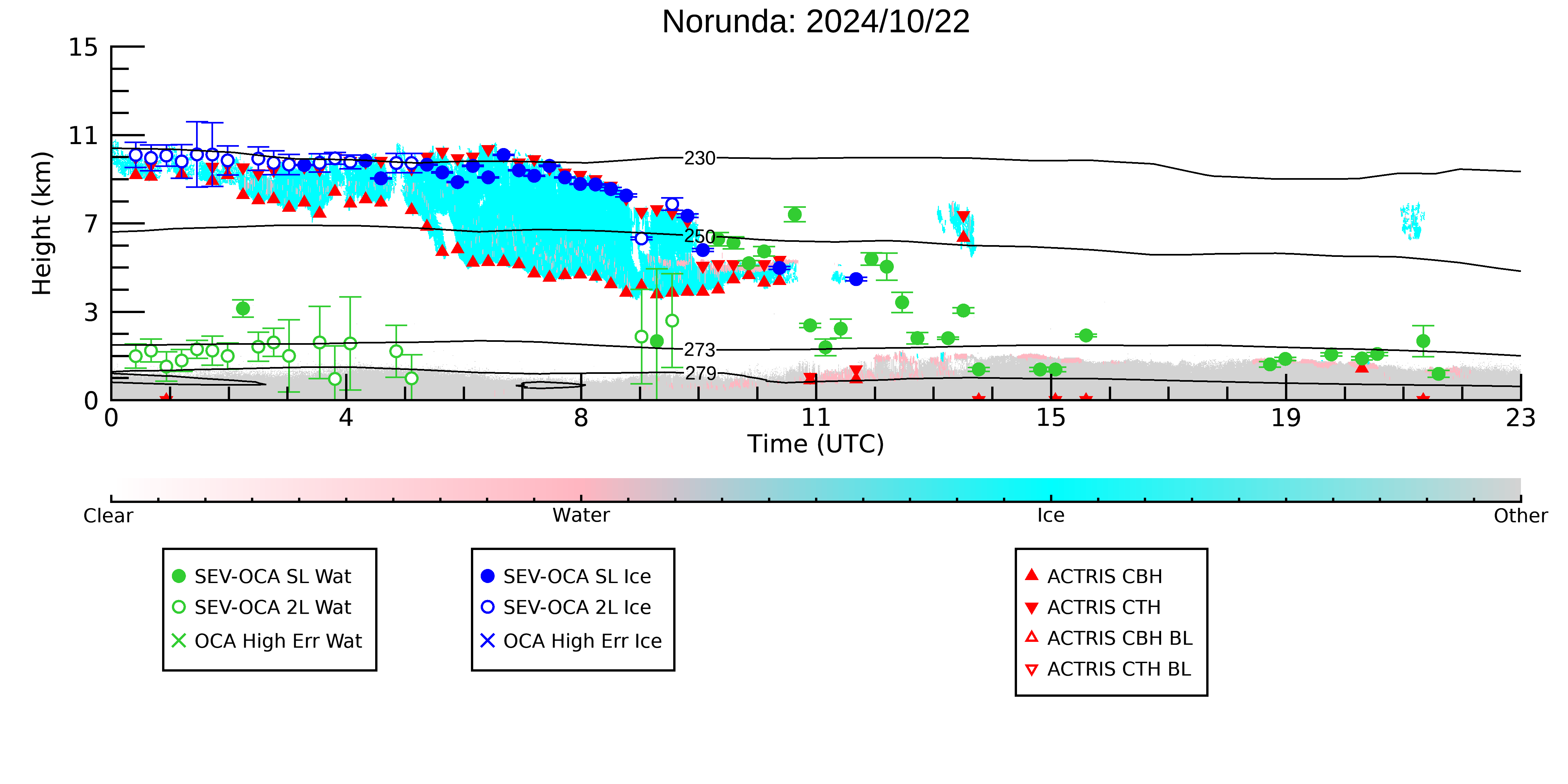 Norunda: 2024/10/22

Height (km)

15
11
7
3
0

230
250
273
279

0
4
8
11
15
19
23

Time (UTC)

Clear
Water
Ice
Other

SEV-OCA SL Wat
SEV-OCA 2L Wat
OCA High Err Wat

SEV-OCA SL Ice
SEV-OCA 2L Ice
OCA High Err Ice

ACTRIS CBH
ACTRIS CTH
ACTRIS CBH BL
ACTRIS CTH BL